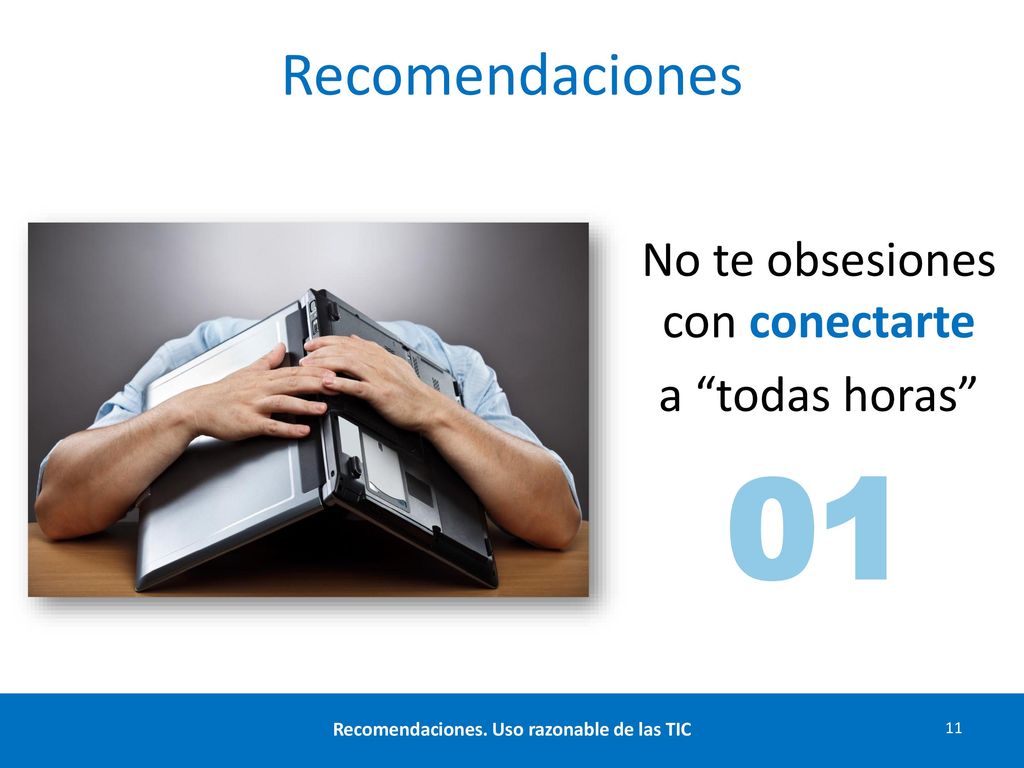 Recomendaciones

No te obsesiones con conectarte

a “todas horas”

01

Recomendaciones. Uso razonable de las TIC

11